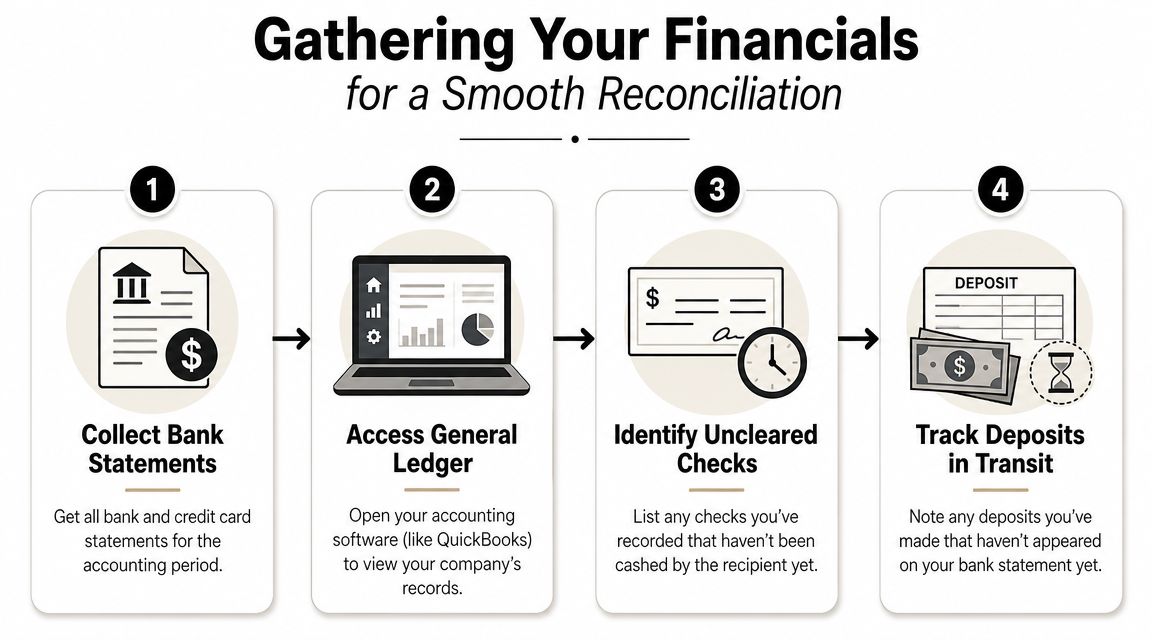 Gathering Your Financials
for a Smooth Reconciliation

1
$
Collect Bank Statements
Get all bank and credit card statements for the accounting period.

2
Access General Ledger
Open your accounting software (like QuickBooks) to view your company's records.

3
$
Identify Uncleared Checks
List any checks you've recorded that haven't been cashed by the recipient yet.

4
DEPOSIT
$
Track Deposits in Transit
Note any deposits you've made that haven't appeared on your bank statement yet.